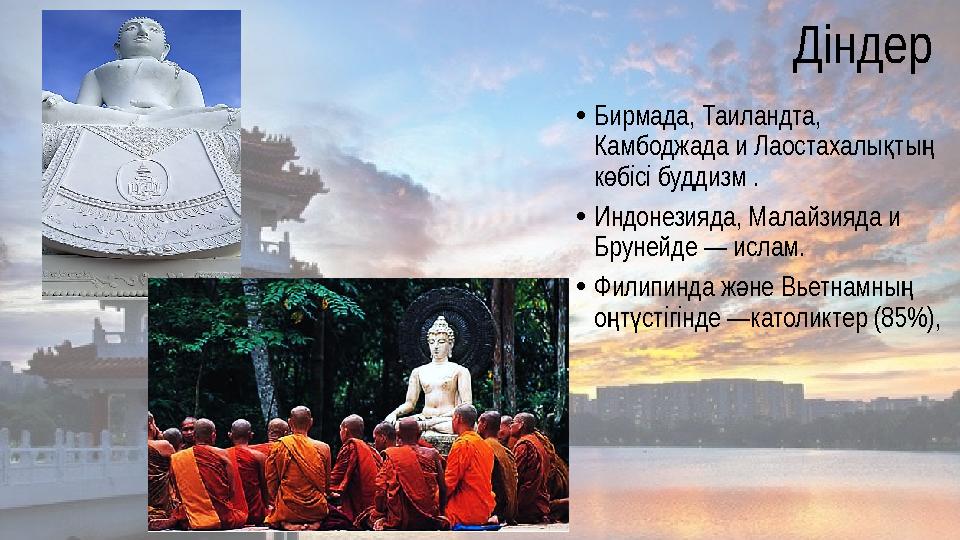 Діндер

• Бирмада, Таиландта, Камбоджада и Лаостахалықтың көбісі буддизм .

• Индонезияда, Малайзияда и Брунейде — ислам.

• Филипинда және Вьетнамның оңтүстігінде —католиктер (85%),